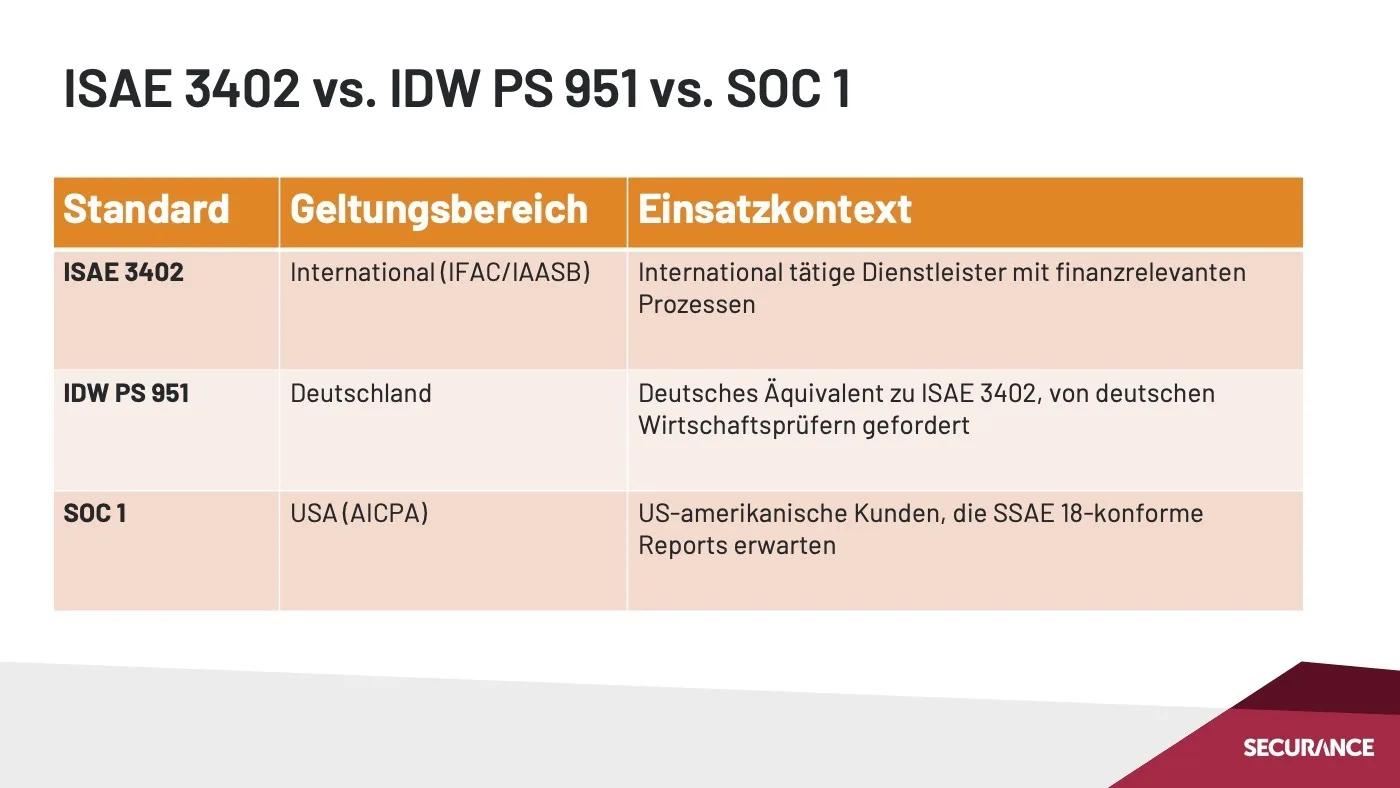 ISAE 3402 vs. IDW PS 951 vs. SOC 1

| Standard | Geltungsbereich | Einsatzkontext |
|---|---|---|
| ISAE 3402 | International (IFAC/IAASB) | International tätige Dienstleister mit finanzrelevanten Prozessen |
| IDW PS 951 | Deutschland | Deutsches Äquivalent zu ISAE 3402, von deutschen Wirtschaftsprüfern gefordert |
| SOC 1 | USA (AICPA) | US-amerikanische Kunden, die SSAE 18-konforme Reports erwarten |

SECURANCE